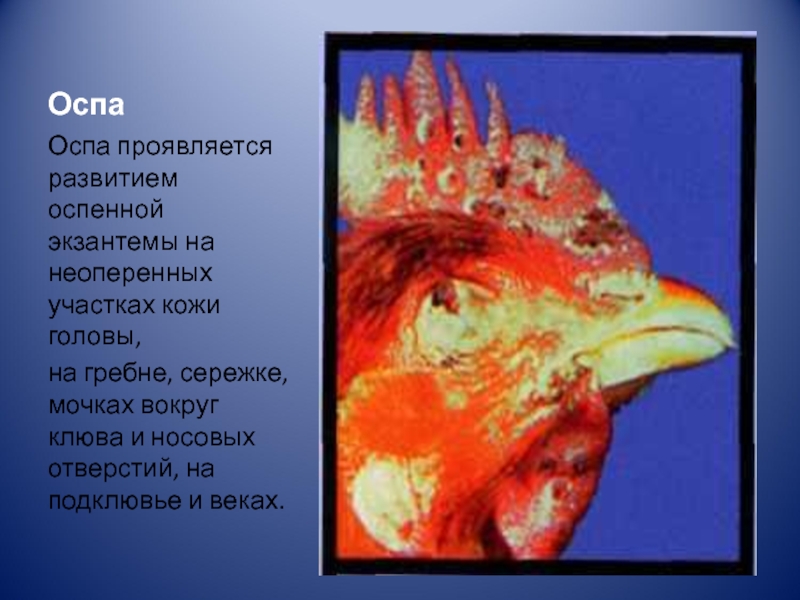 Оспа

Оспа проявляется развитием оспенной экзантемы на неоперенных участках кожи головы,

на гребне, сережке, мочках вокруг клюва и носовых отверстий, на подклювье и веках.